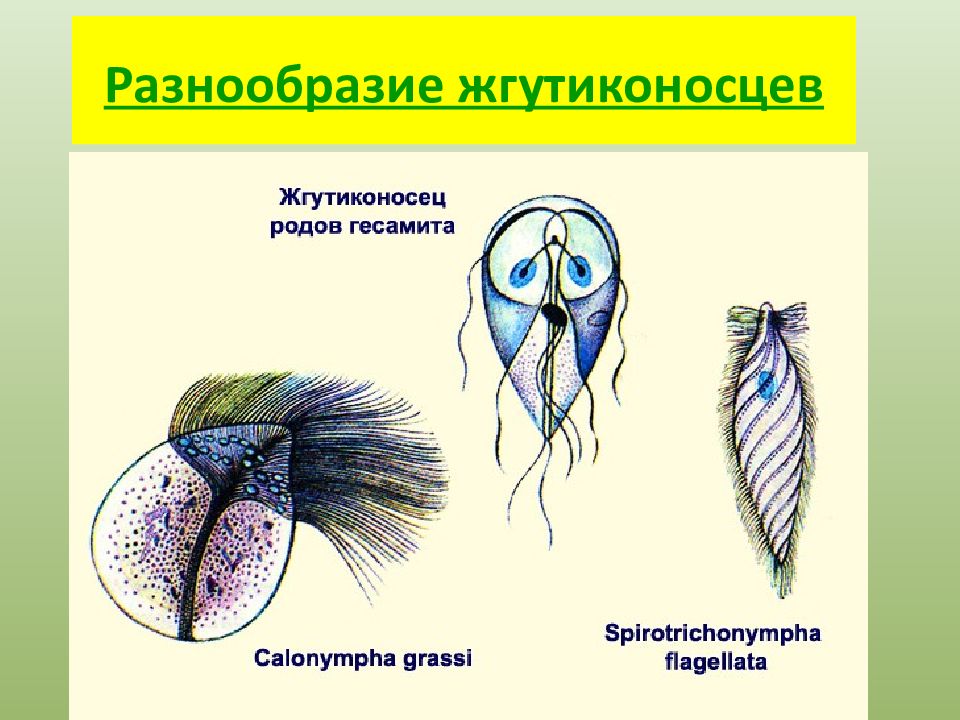 Разнообразие жгутиконосцев

Жгутиконосец родов гесамита

Calonympha grassi

Spirotrichonympha flagellata